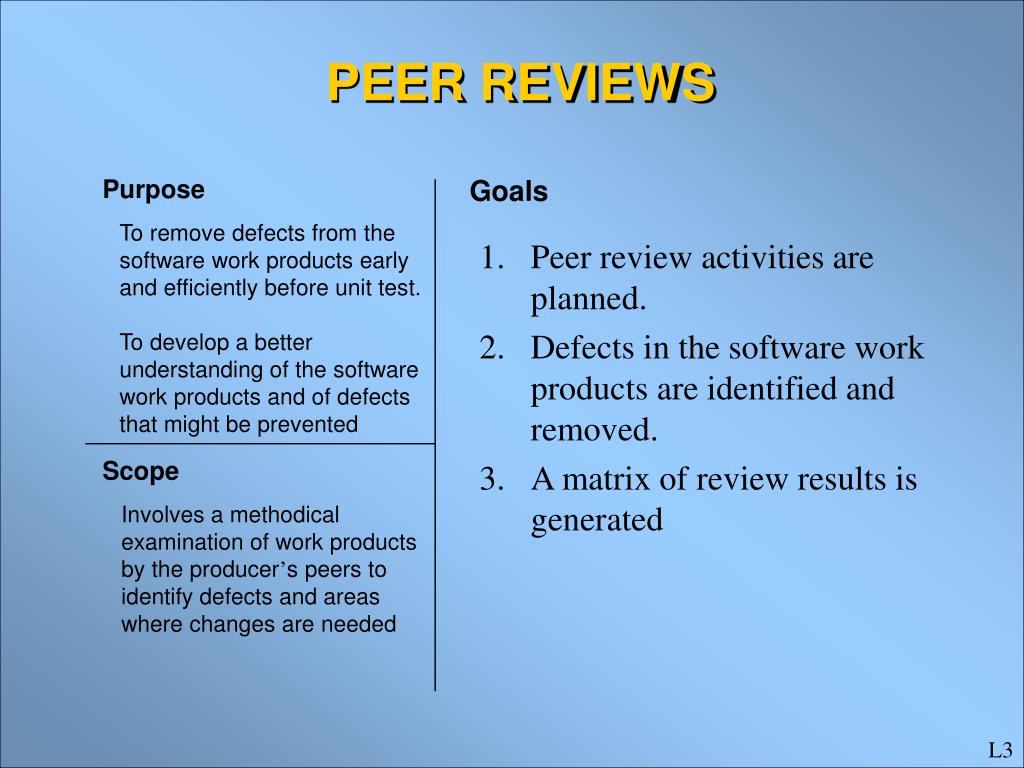 PEER REVIEWS

Purpose

To remove defects from the software work products early and efficiently before unit test.

To develop a better understanding of the software work products and of defects that might be prevented

Scope

Involves a methodical examination of work products by the producer's peers to identify defects and areas where changes are needed

Goals

1. Peer review activities are planned.
2. Defects in the software work products are identified and removed.
3. A matrix of review results is generated

L3